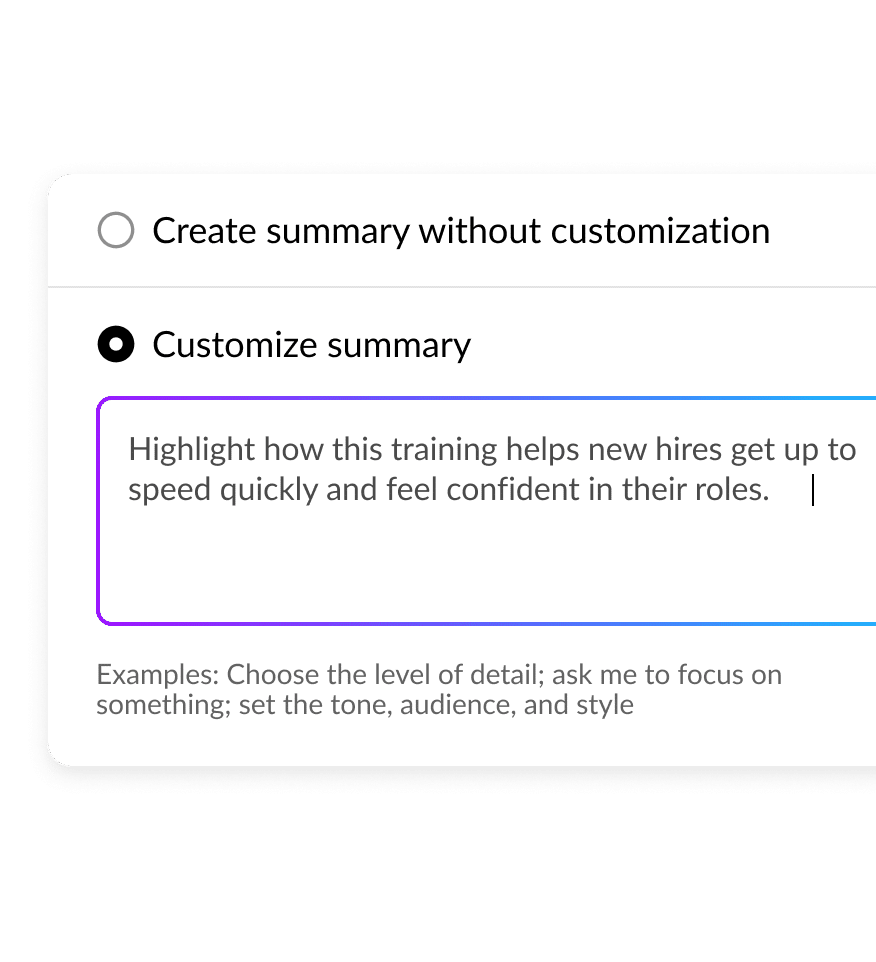 Create summary without customization

Customize summary

Highlight how this training helps new hires get up to speed quickly and feel confident in their roles.

Examples: Choose the level of detail; ask me to focus on something; set the tone, audience, and style